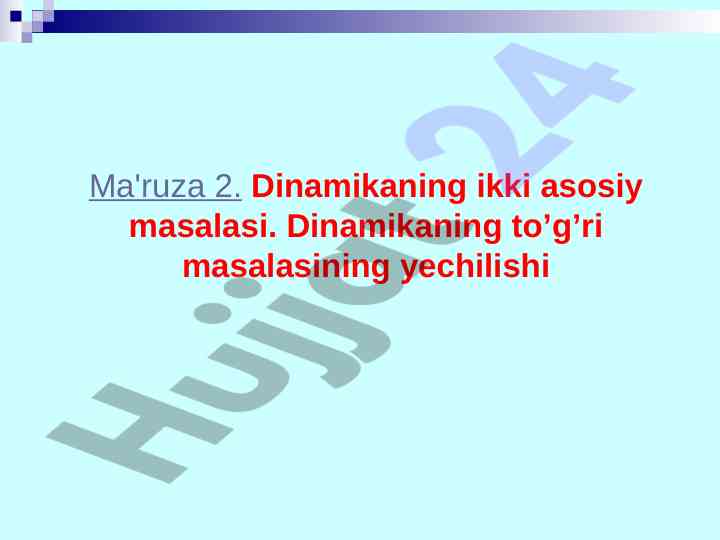 Ma'ruza 2. Dinamikaning ikki asosiy masalasi. Dinamikaning to’g’ri masalasining yechilishi

Hujjat24